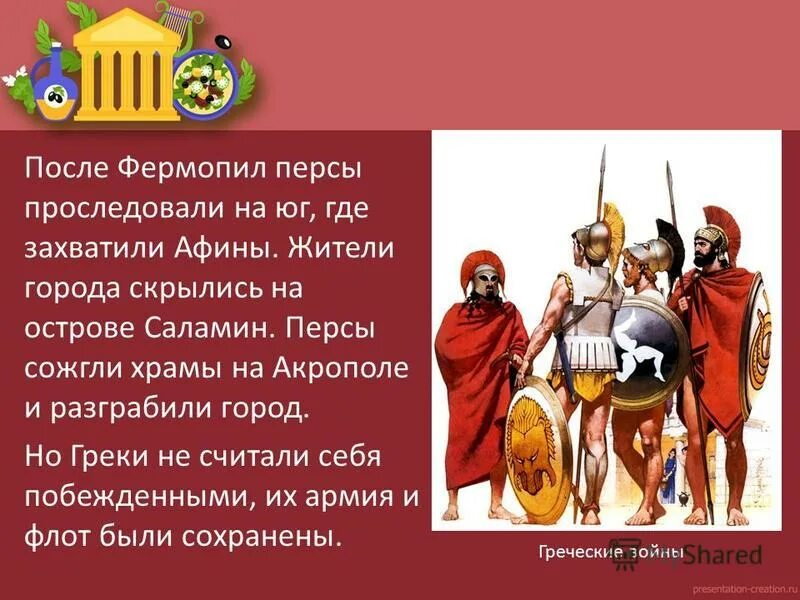 После Фермопил персы проследовали на юг, где захватили Афины. Жители города скрылись на острове Саламин. Персы сожгли храмы на Акрополе и разграбили город.

Но Греки не считали себя побежденными, их армия и флот были сохранены.

Греческие войны

Shared

presentation-creation.ru